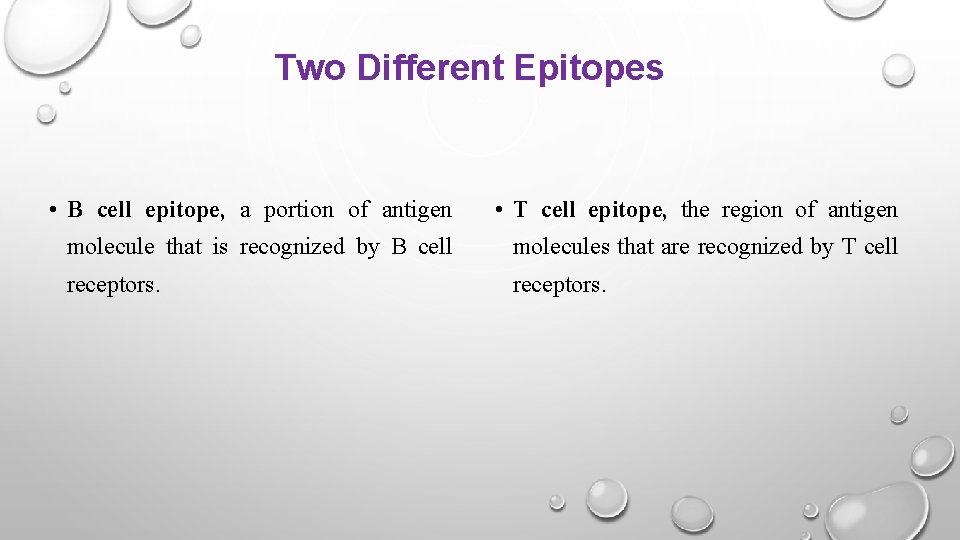 Two Different Epitopes

• B cell epitope, a portion of antigen molecule that is recognized by B cell receptors.

• T cell epitope, the region of antigen molecules that are recognized by T cell receptors.